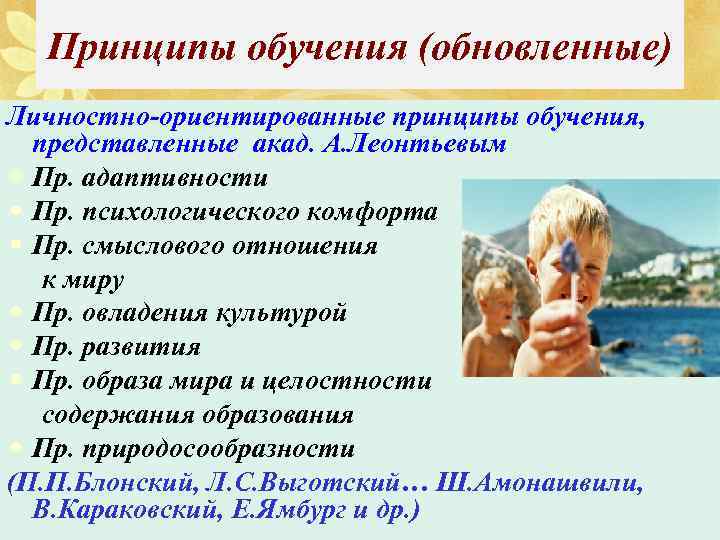 Принципы обучения (обновленные)

Личностно-ориентированные принципы обучения, представленные акад. А.Леонтьевым

Пр. адаптивности

Пр. психологического комфорта

Пр. смыслового отношения к миру

Пр. овладения культурой

Пр. развития

Пр. образа мира и целостности содержания образования

Пр. природосообразности

(П.П.Блонский, Л.С.Выготский… Ш.Амонашвили, В.Караковский, Е.Ямбург и др.)